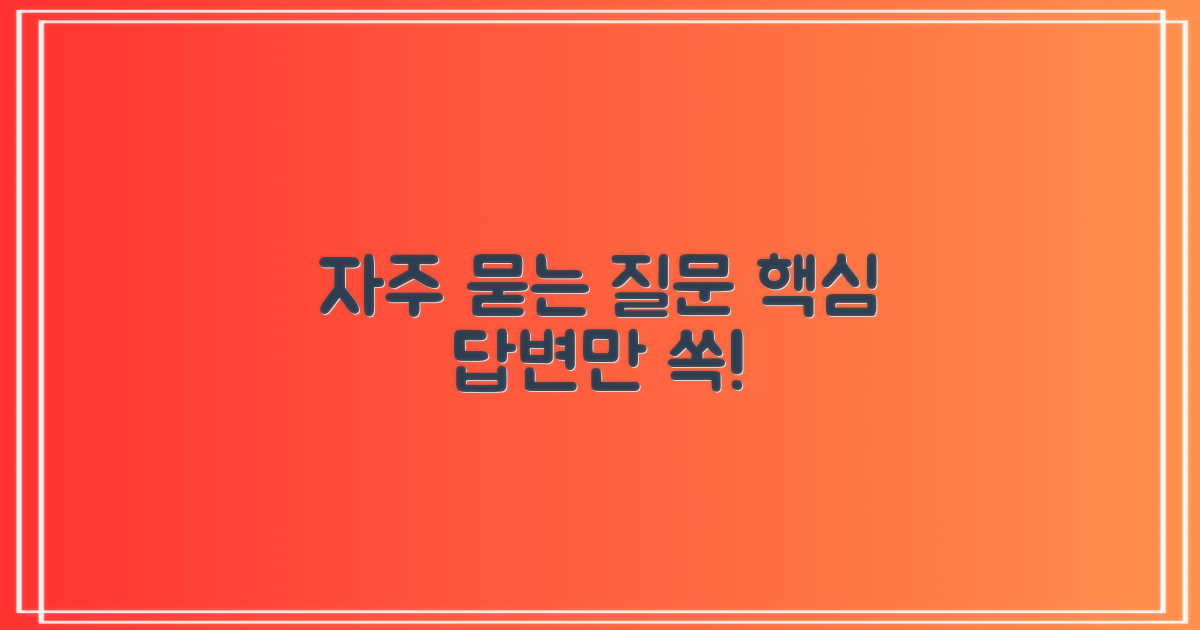 자주 묻는 질문 핵심
답변만 쏙!